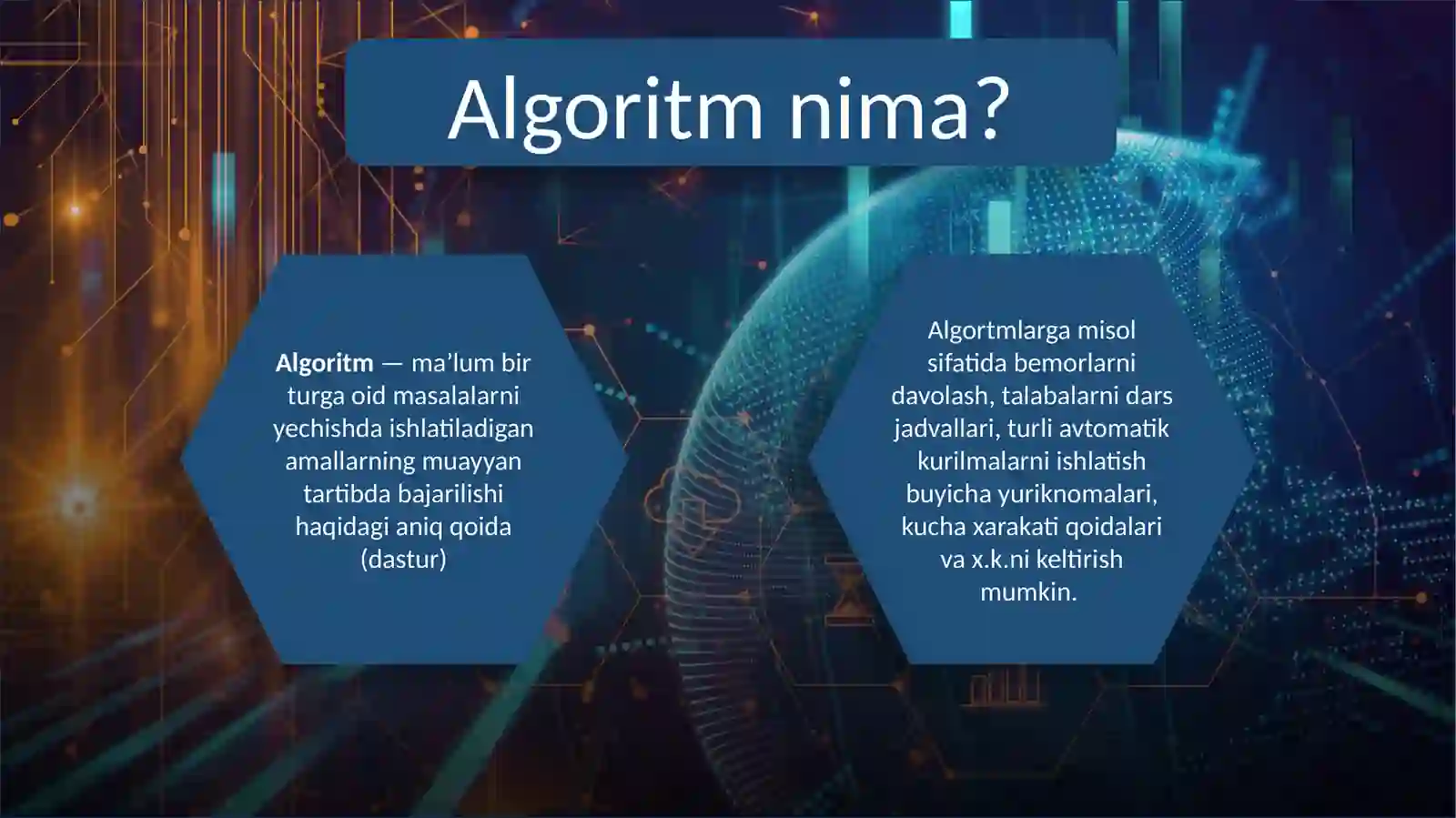 Algoritm nima?

Algoritm — ma’lum bir turga oid masalalarni yechishda ishlatiladigan amallarning muayyan tartibda bajarilishi haqidagi aniq qoida (dastur)

Algortmlarga misol sifatida bemorlarni davolash, talabalarni dars jadvallari, turli avtomatik kurilmalarni ishlatish buyicha yuriknomalari, kucha xarakati qoidalari va x.k.ni keltirish mumkin.